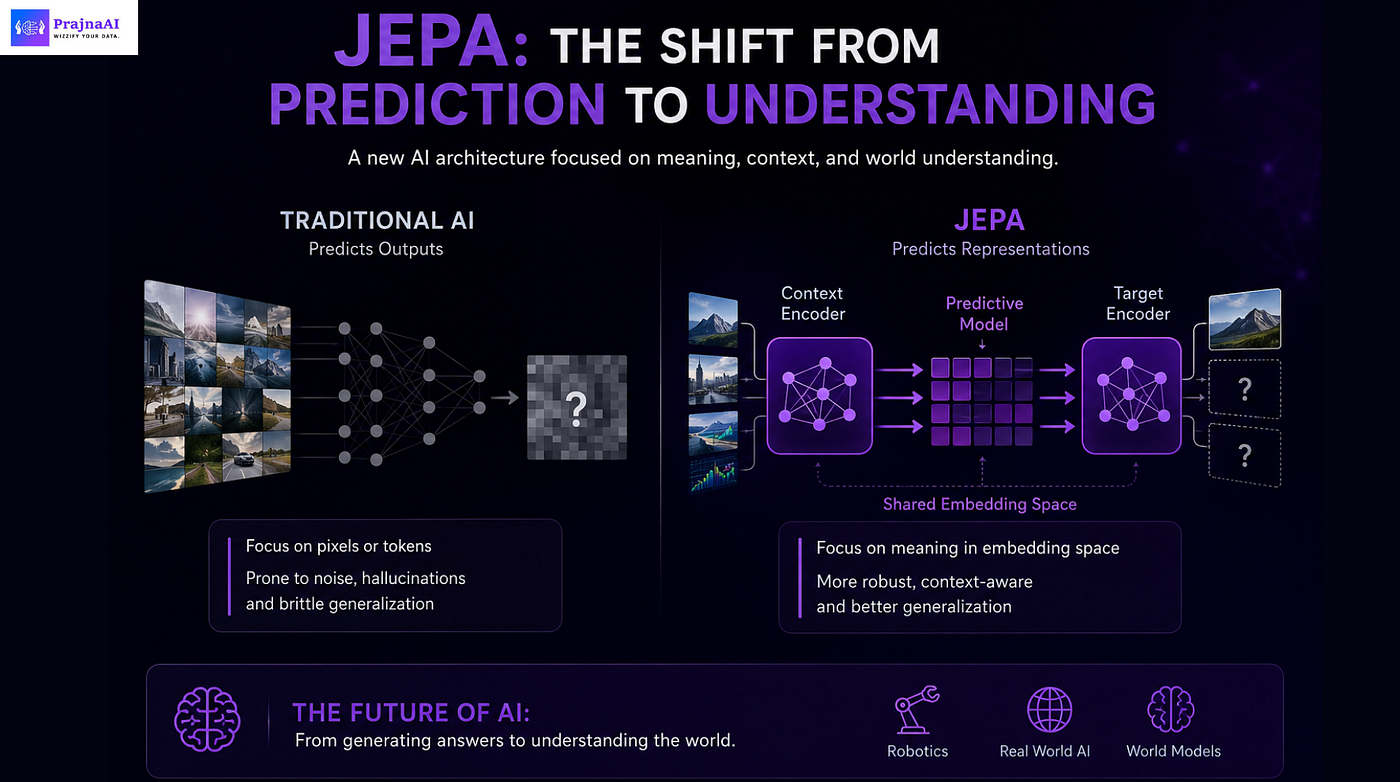 PrajnaAI
WIZZIFY YOUR DATA.

JEPA: THE SHIFT FROM PREDICTION TO UNDERSTANDING

A new AI architecture focused on meaning, context, and world understanding.

TRADITIONAL AI
Predicts Outputs

?

Focus on pixels or tokens
Prone to noise, hallucinations and brittle generalization

JEPA
Predicts Representations

Context Encoder

Predictive Model

Target Encoder

?

?

Shared Embedding Space

Focus on meaning in embedding space
More robust, context-aware and better generalization

THE FUTURE OF AI:
From generating answers to understanding the world.

Robotics

Real World AI

World Models